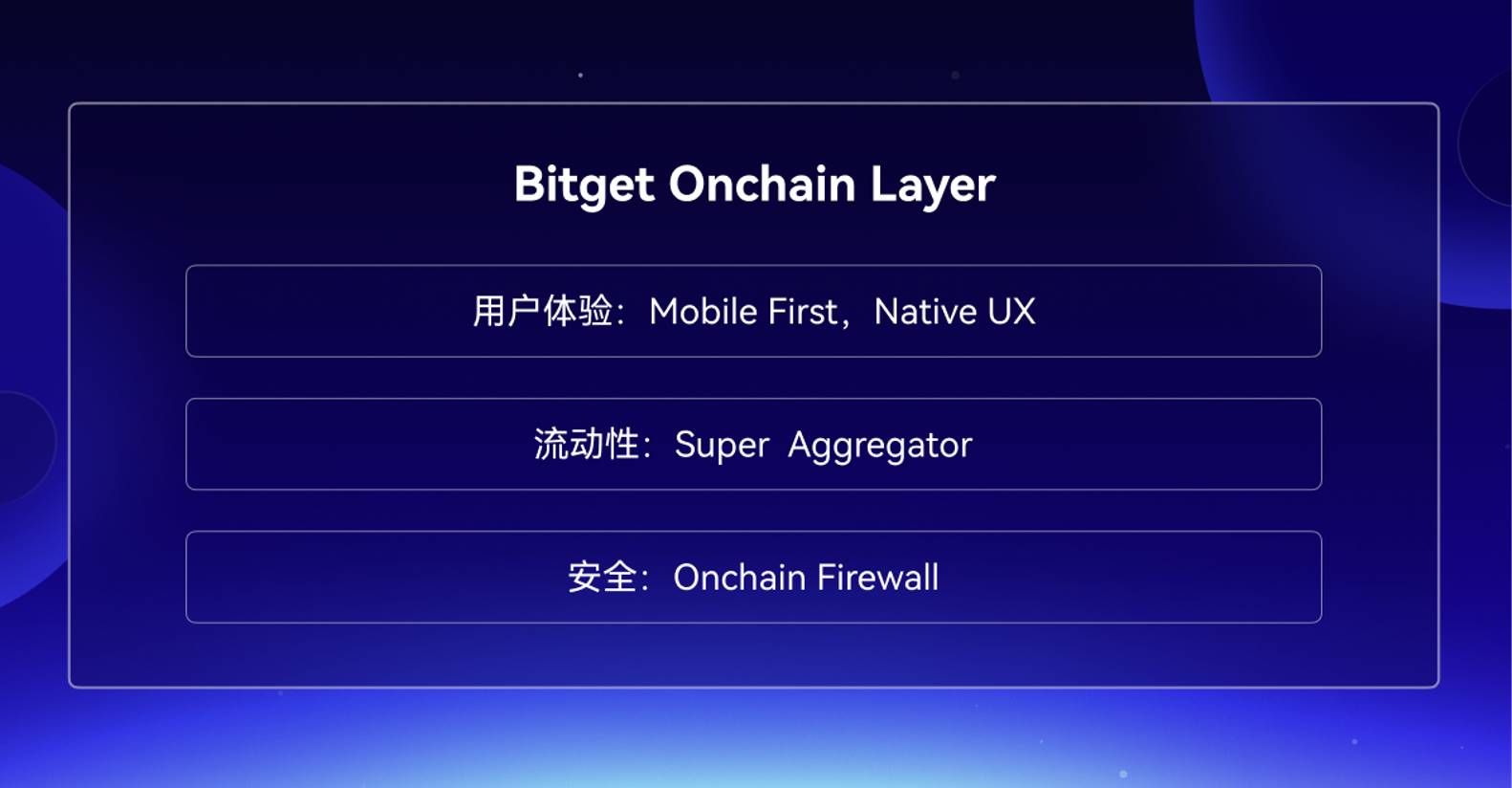 Bitget Onchain Layer

用户体验：Mobile First，Native UX

流动性：Super Aggregator

安全：Onchain Firewall